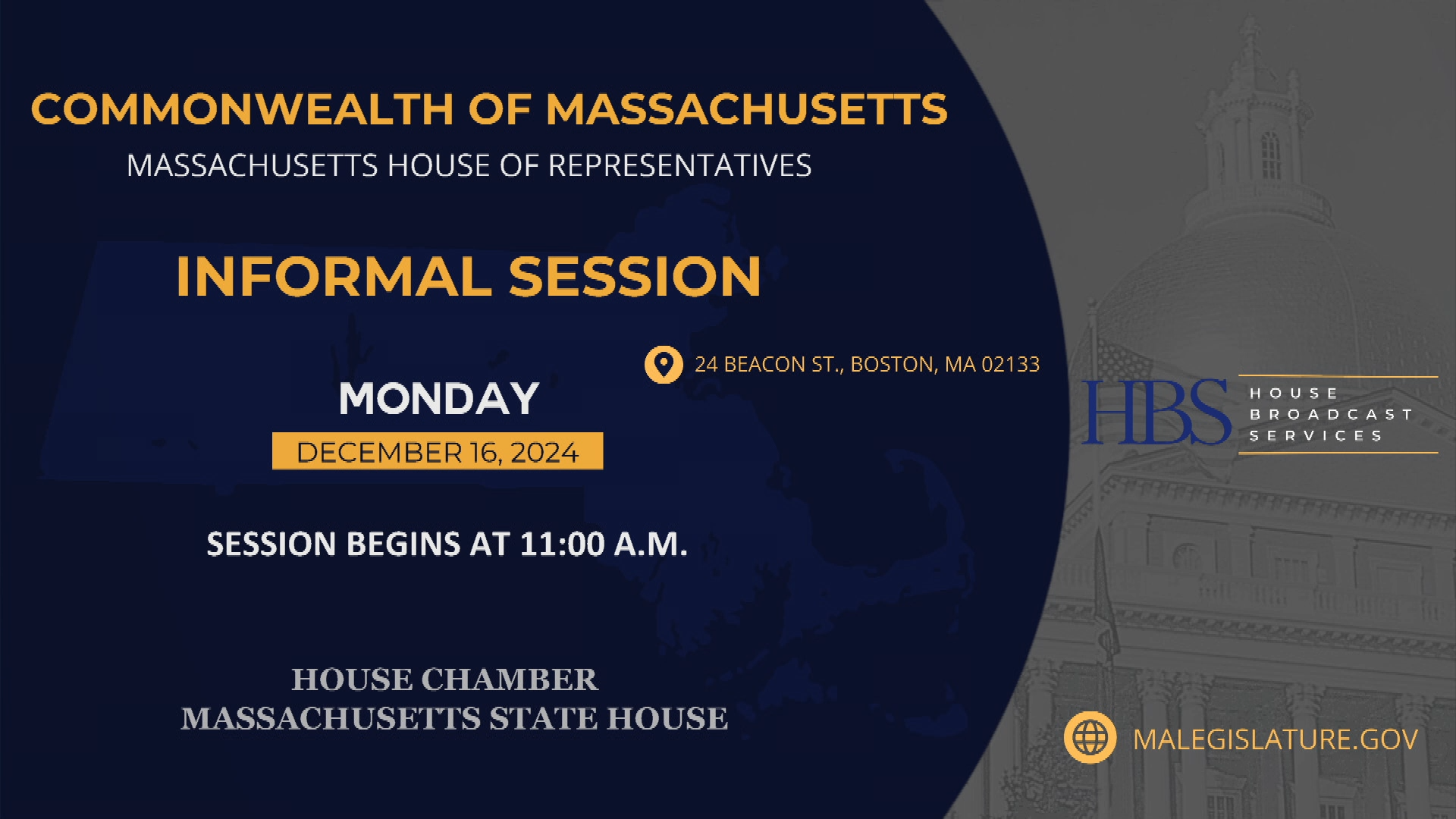 COMMONWEALTH OF MASSACHUSETTS

MASSACHUSETTS HOUSE OF REPRESENTATIVES

INFORMAL SESSION

24 BEACON ST., BOSTON, MA 02133

MONDAY

DECEMBER 16, 2024

SESSION BEGINS AT 11:00 A.M.

HOUSE CHAMBER
MASSACHUSETTS STATE HOUSE

HBS HOUSE BROADCAST SERVICES

MALEGISLATURE.GOV